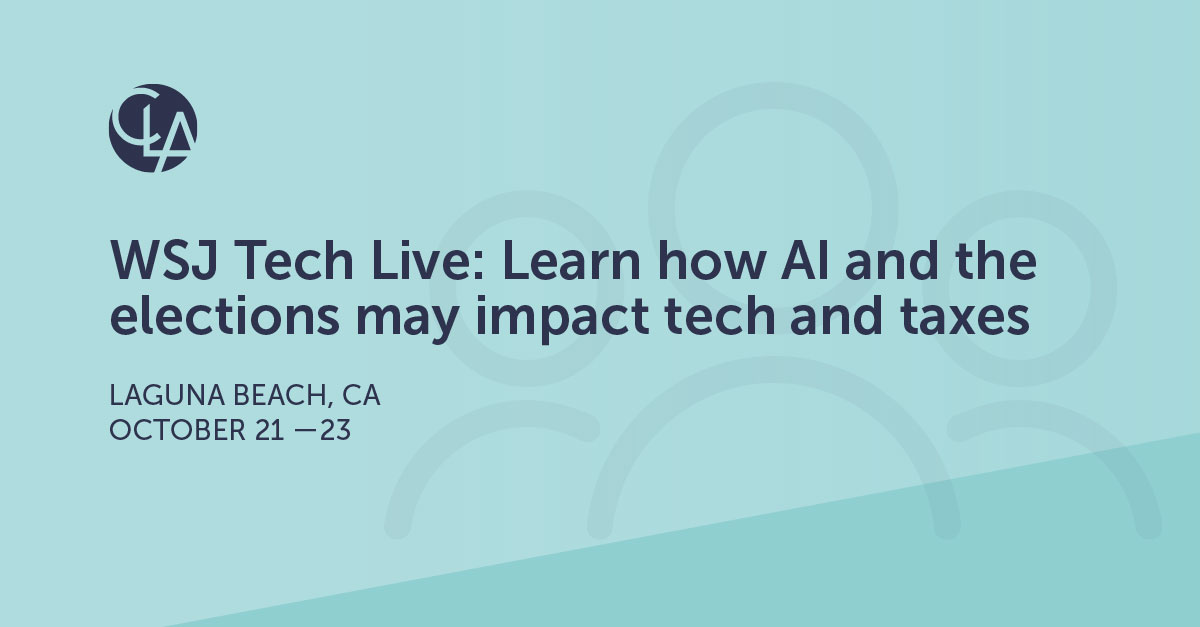 CLA

WSJ Tech Live: Learn how AI and the elections may impact tech and taxes

LAGUNA BEACH, CA
OCTOBER 21 —23